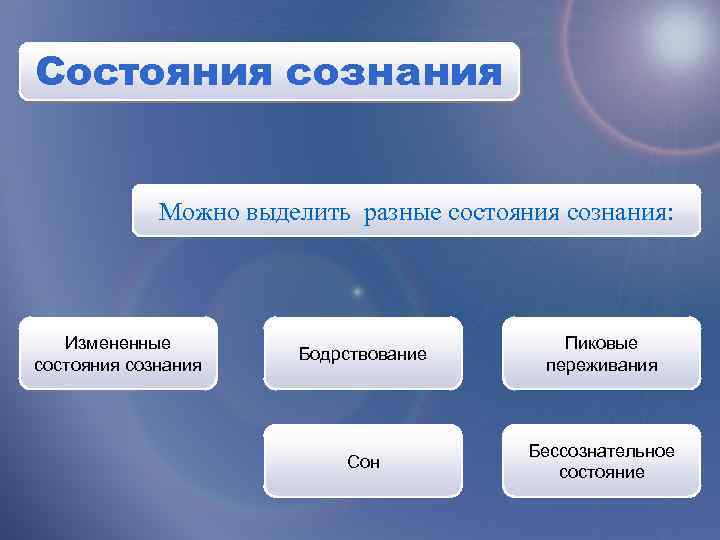 Состояния сознания

Можно выделить  разные состояния сознания:

Измененные состояния сознания

Бодрствование

Пиковые переживания

Сон

Бессознательное состояние